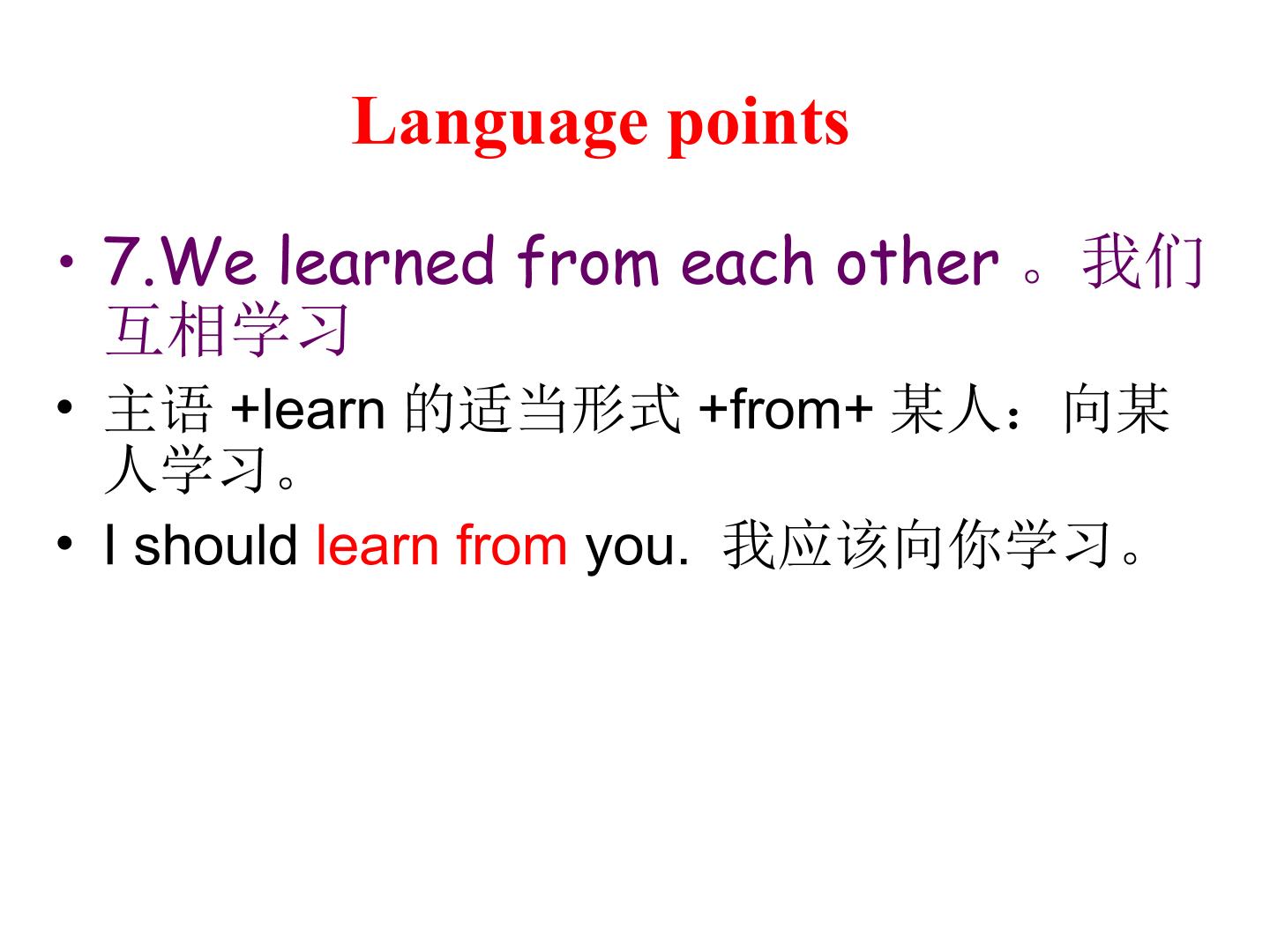 Language points

• 7.We learned from each other 。我们互相学习

• 主语 +learn 的适当形式 +from+ 某人：向某人学习。

• I should learn from you. 我应该向你学习。